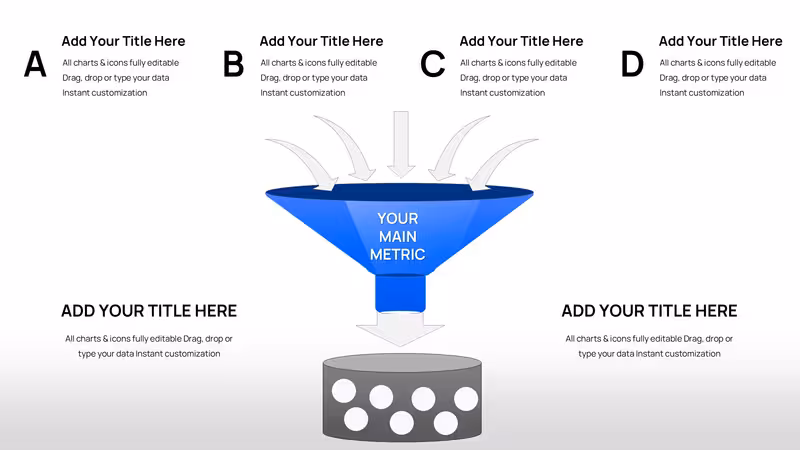 A
Add Your Title Here
All charts & icons fully editable
Drag, drop or type your data
Instant customization

B
Add Your Title Here
All charts & icons fully editable
Drag, drop or type your data
Instant customization

C
Add Your Title Here
All charts & icons fully editable
Drag, drop or type your data
Instant customization

D
Add Your Title Here
All charts & icons fully editable
Drag, drop or type your data
Instant customization

YOUR MAIN METRIC

ADD YOUR TITLE HERE
All charts & icons fully editable Drag, drop or type your data Instant customization

ADD YOUR TITLE HERE
All charts & icons fully editable Drag, drop or type your data Instant customization